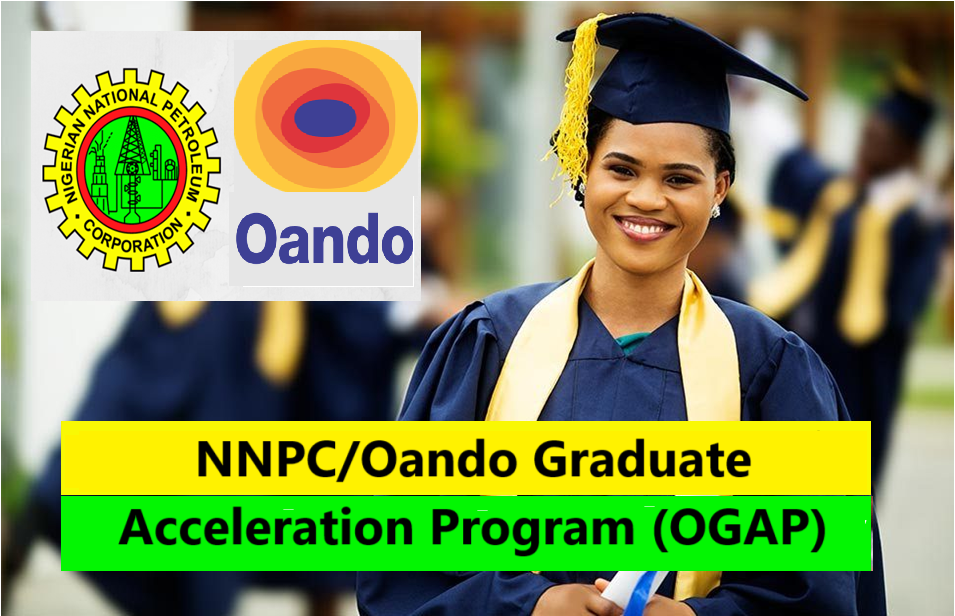 NIGERIAN NATIONAL PETROLEUM CORPORATION

Oando

NNPC/Oando Graduate
Acceleration Program (OGAP)